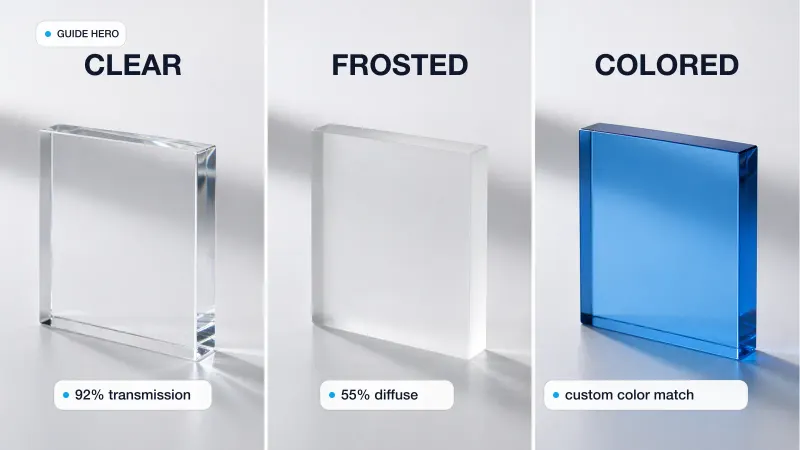 GUIDE HERO

CLEAR

92% transmission

FROSTED

55% diffuse

COLORED

custom color match